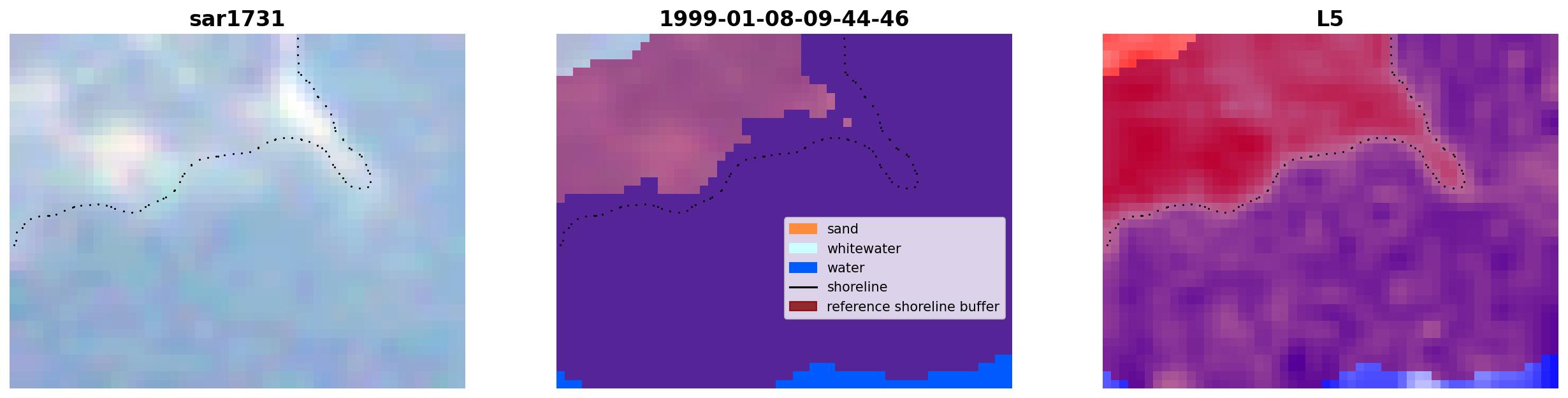 sar1731

1999-01-08-09-44-46

sand
whitewater
water
shoreline
reference shoreline buffer

L5